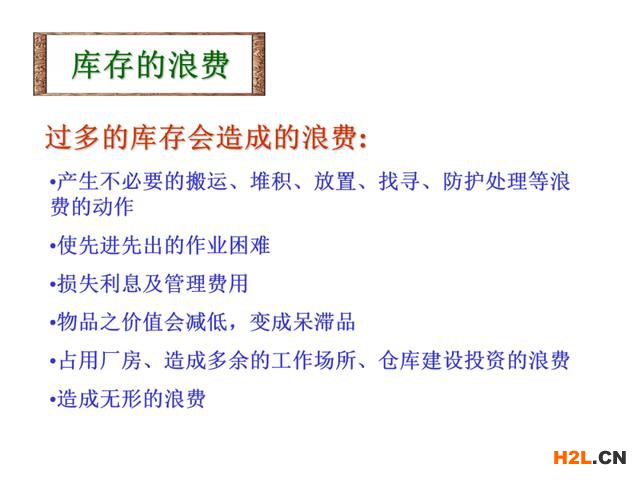 库存的浪费

过多的库存会造成的浪费:

•产生不必要的搬运、堆积、放置、找寻、防护处理等浪费的动作

•使先进先出的作业困难

•损失利息及管理费用

•物品之价值会减低，变成呆滞品

•占用厂房、造成多余的工作场所、仓库建设投资的浪费

•造成无形的浪费

H2L.CN